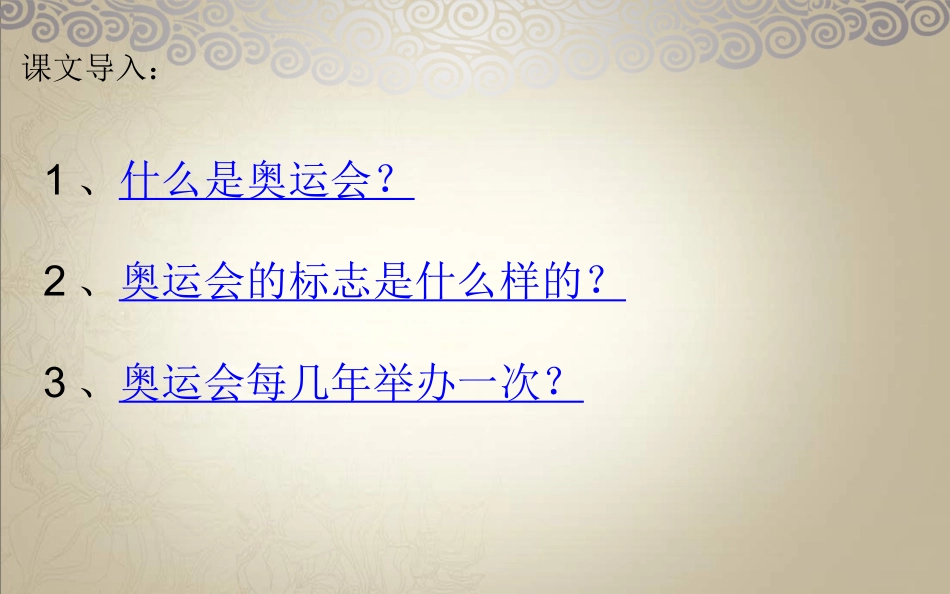 课文导入：

1、什么是奥运会？

2、奥运会的标志是什么样的？

3、奥运会每几年举办一次？